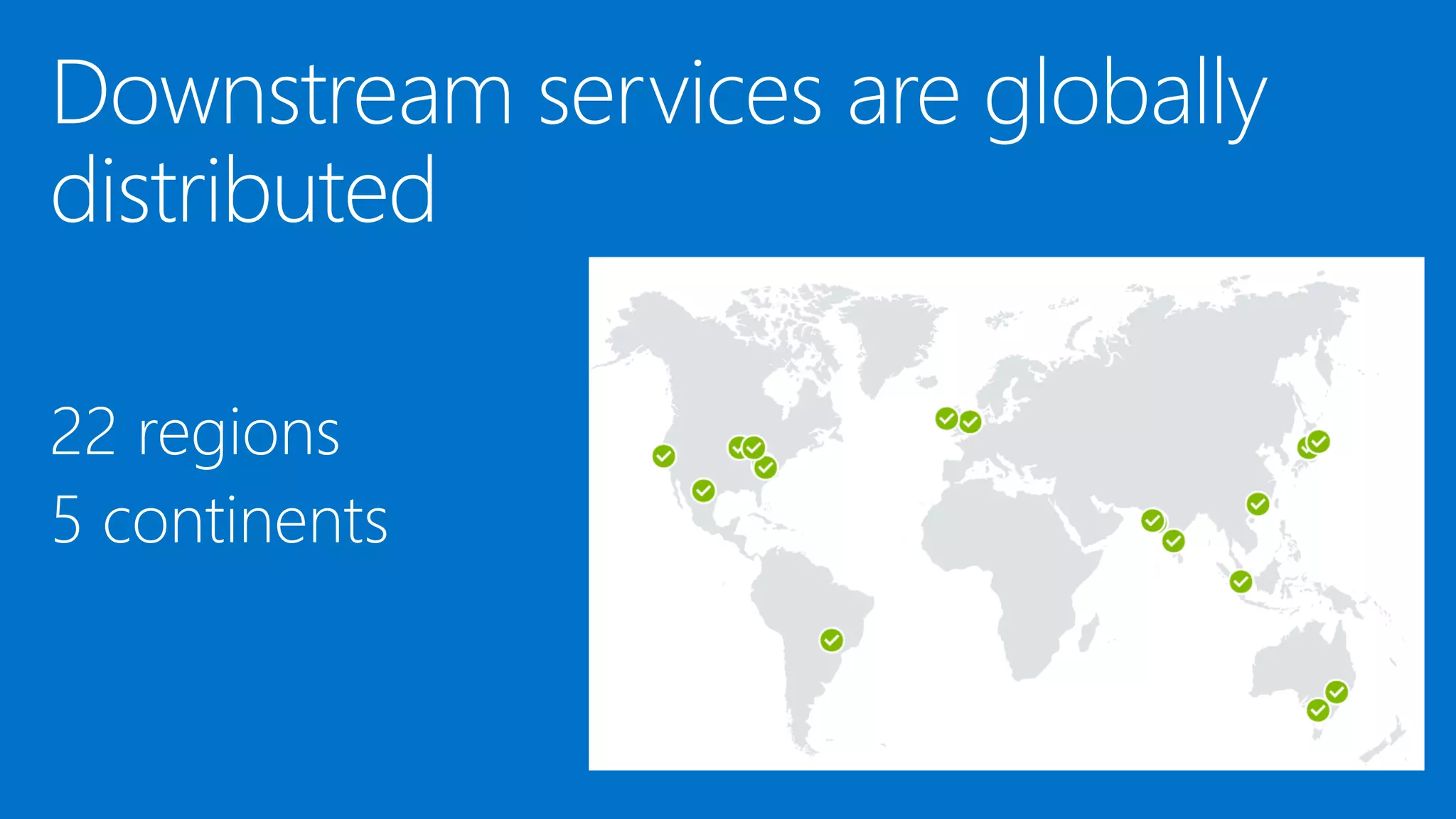 Downstream services are globally distributed

22 regions
5 continents